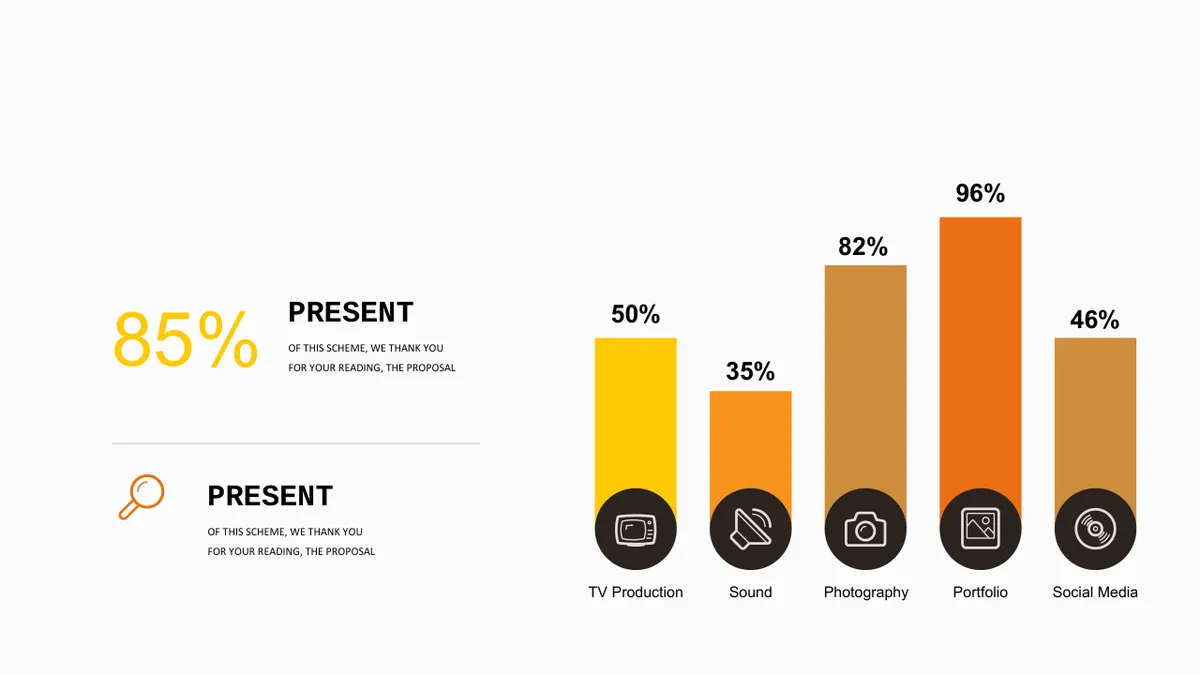 85%

PRESENT

OF THIS SCHEME, WE THANK YOU FOR YOUR READING, THE PROPOSAL

PRESENT

OF THIS SCHEME, WE THANK YOU FOR YOUR READING, THE PROPOSAL

50%
35%
82%
96%
46%

TV Production
Sound
Photography
Portfolio
Social Media